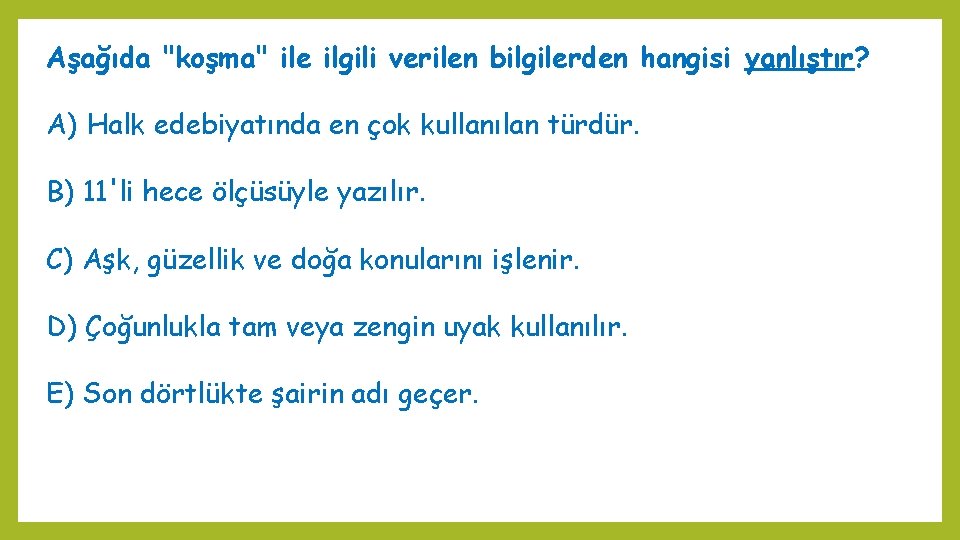 Aşağıda "koşma" ile ilgili verilen bilgilerden hangisi yanlıştır?

A) Halk edebiyatında en çok kullanılan türdür.

B) 11'li hece ölçüsüyle yazılır.

C) Aşk, güzellik ve doğa konularını işlenir.

D) Çoğunlukla tam veya zengin uyak kullanılır.

E) Son dörtlükte şairin adı geçer.